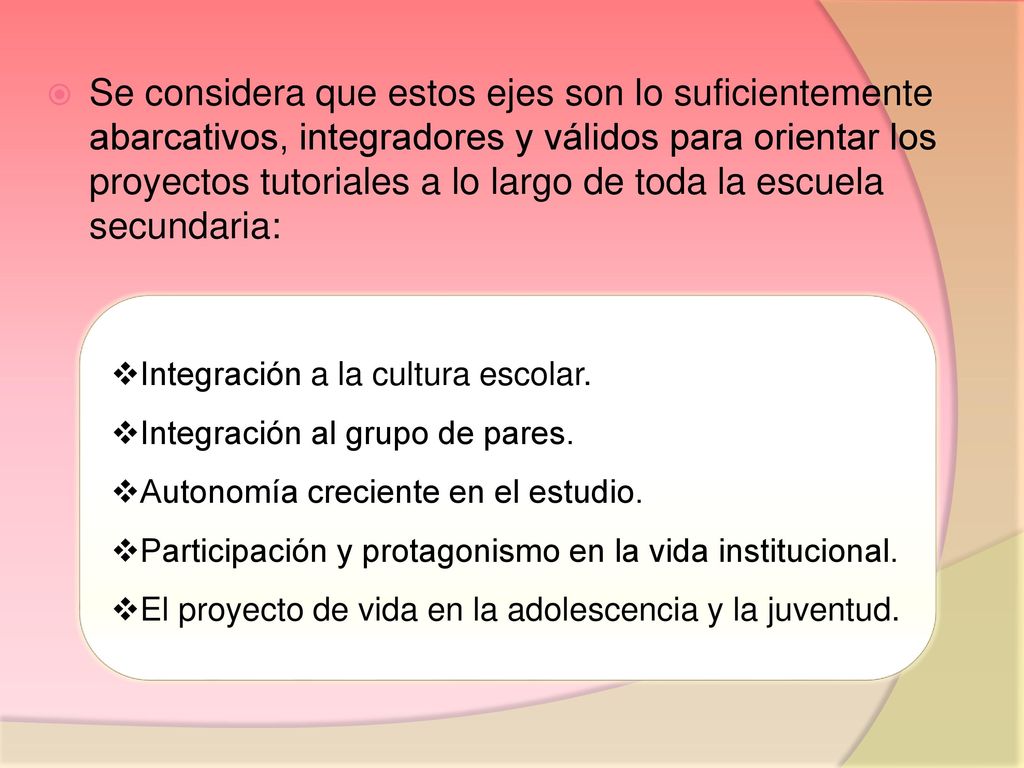 Se considera que estos ejes son lo suficientemente abarcativos, integradores y válidos para orientar los proyectos tutoriales a lo largo de toda la escuela secundaria:

❖Integración a la cultura escolar.
❖Integración al grupo de pares.
❖Autonomía creciente en el estudio.
❖Participación y protagonismo en la vida institucional.
❖El proyecto de vida en la adolescencia y la juventud.